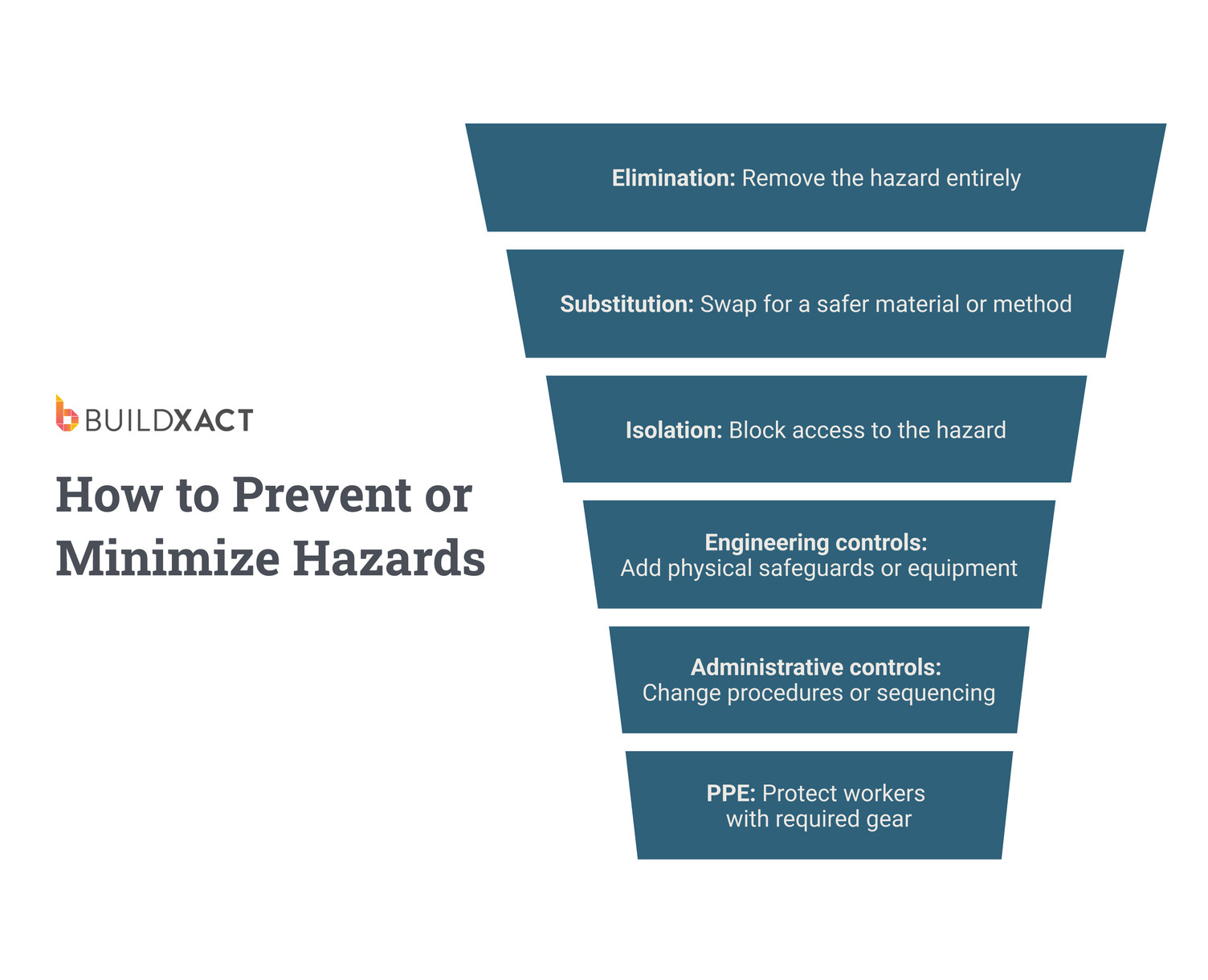 BUILDXACT

How to Prevent or Minimize Hazards

Elimination: Remove the hazard entirely

Substitution: Swap for a safer material or method

Isolation: Block access to the hazard

Engineering controls: Add physical safeguards or equipment

Administrative controls: Change procedures or sequencing

PPE: Protect workers with required gear